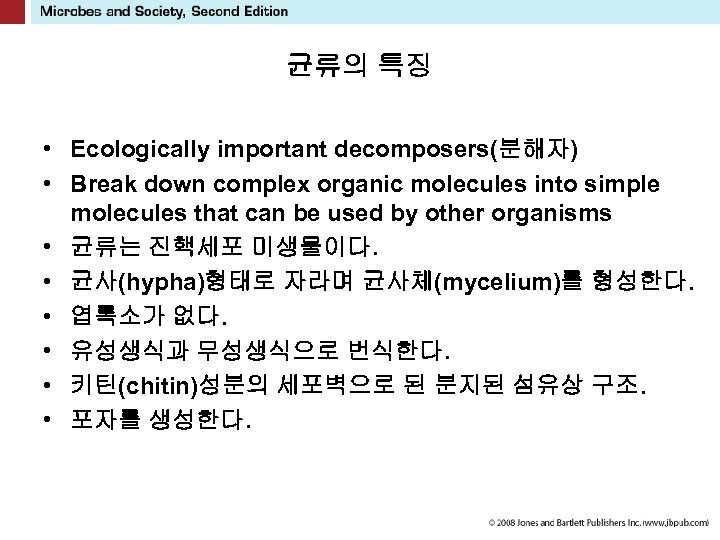 Microbes and Society, Second Edition

균류의 특징

• Ecologically important decomposers(분해자)
• Break down complex organic molecules into simple molecules that can be used by other organisms
• 균류는 진핵세포 미생물이다.
• 균사(hypha)형태로 자라며 균사체(mycelium)를 형성한다.
• 엽록소가 없다.
• 유성생식과 무성생식으로 번식한다.
• 키틴(chitin)성분의 세포벽으로 된 분지된 섬유상 구조.
• 포자를 생성한다.

© 2008 Jones and Bartlett Publishers Inc. (www.jbpub.com)